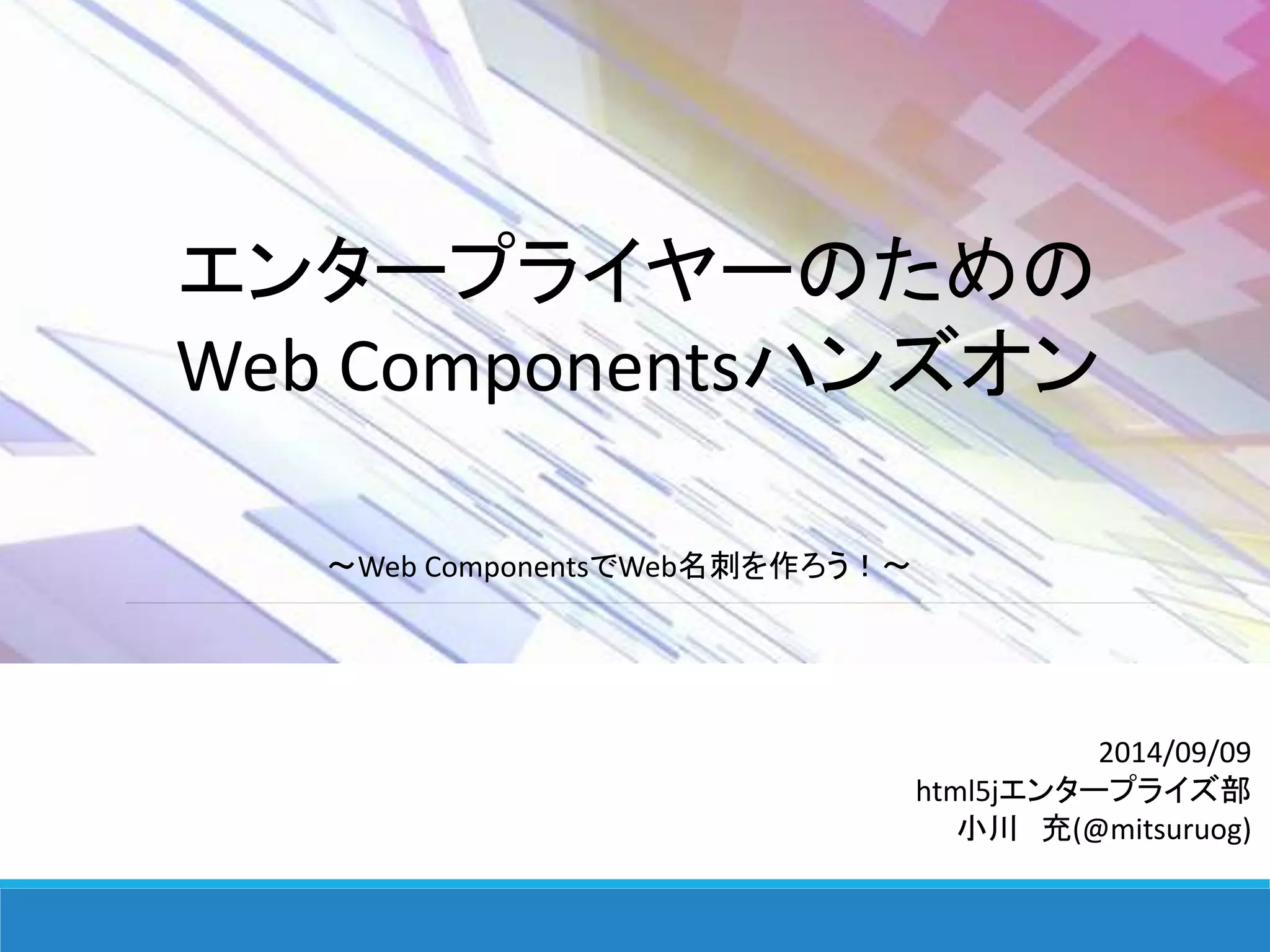 エンタープライヤーのための
Web Componentsハンズオン

～Web ComponentsでWeb名刺を作ろう！～

2014/09/09
html5jエンタープライズ部
小川　充(@mitsuruog)